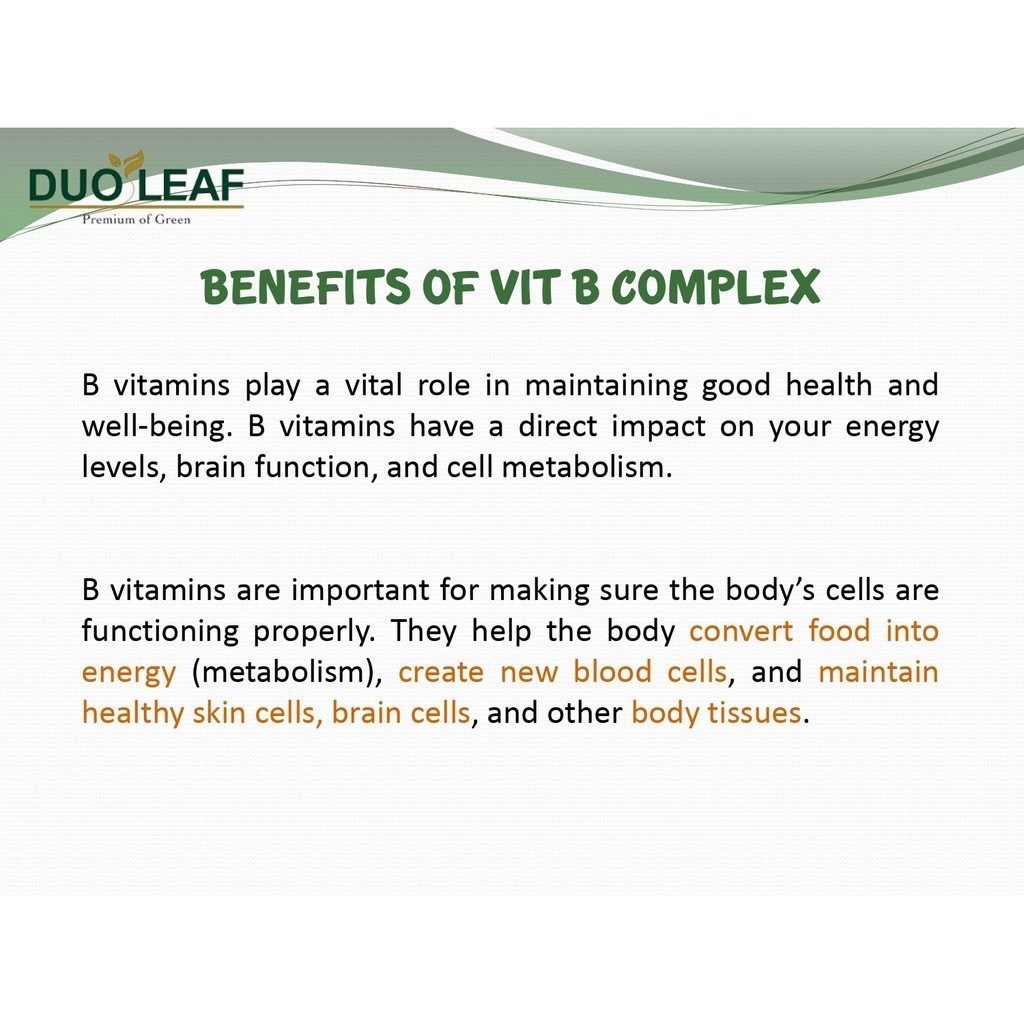 DUO LEAF
Premium of Green

BENEFITS OF VIT B COMPLEX

B vitamins play a vital role in maintaining good health and well-being. B vitamins have a direct impact on your energy levels, brain function, and cell metabolism.

B vitamins are important for making sure the body's cells are functioning properly. They help the body convert food into energy (metabolism), create new blood cells, and maintain healthy skin cells, brain cells, and other body tissues.